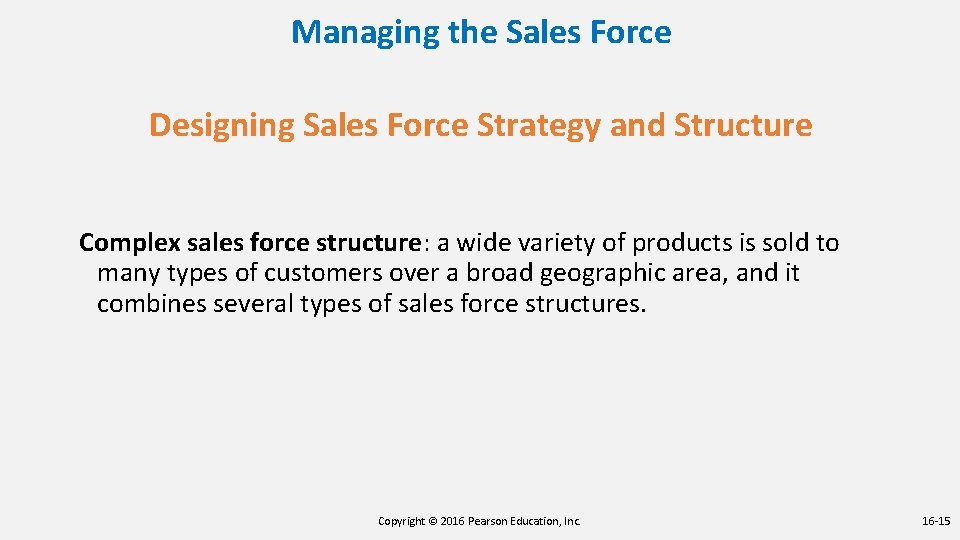 Managing the Sales Force

Designing Sales Force Strategy and Structure

Complex sales force structure: a wide variety of products is sold to many types of customers over a broad geographic area, and it combines several types of sales force structures.

Copyright © 2016 Pearson Education, Inc.

16-15